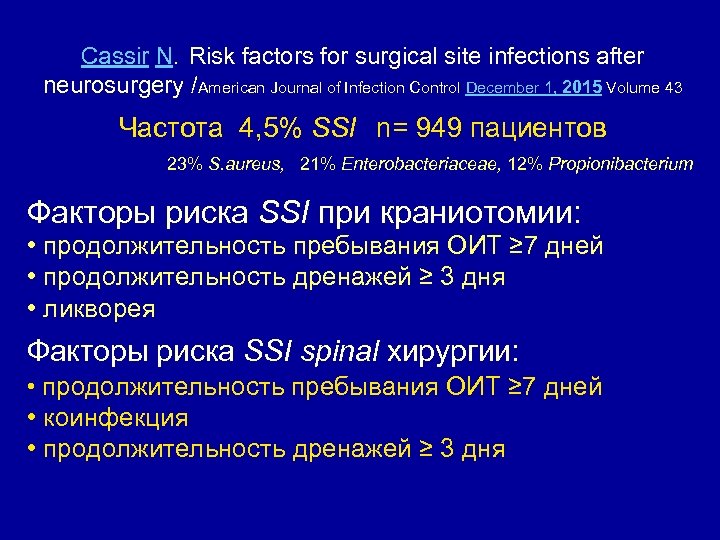 Cassir N. Risk factors for surgical site infections after neurosurgery /American Journal of Infection Control December 1, 2015 Volume 43

Частота 4,5% SSI n= 949 пациентов

23% S.aureus, 21% Enterobacteriaceae, 12% Propionibacterium

Факторы риска SSI при краниотомии:
• продолжительность пребывания ОИТ ≥7 дней
• продолжительность дренажей ≥ 3 дня
• ликворея

Факторы риска SSI spinal хирургии:
• продолжительность пребывания ОИТ ≥7 дней
• коинфекция
• продолжительность дренажей ≥ 3 дня